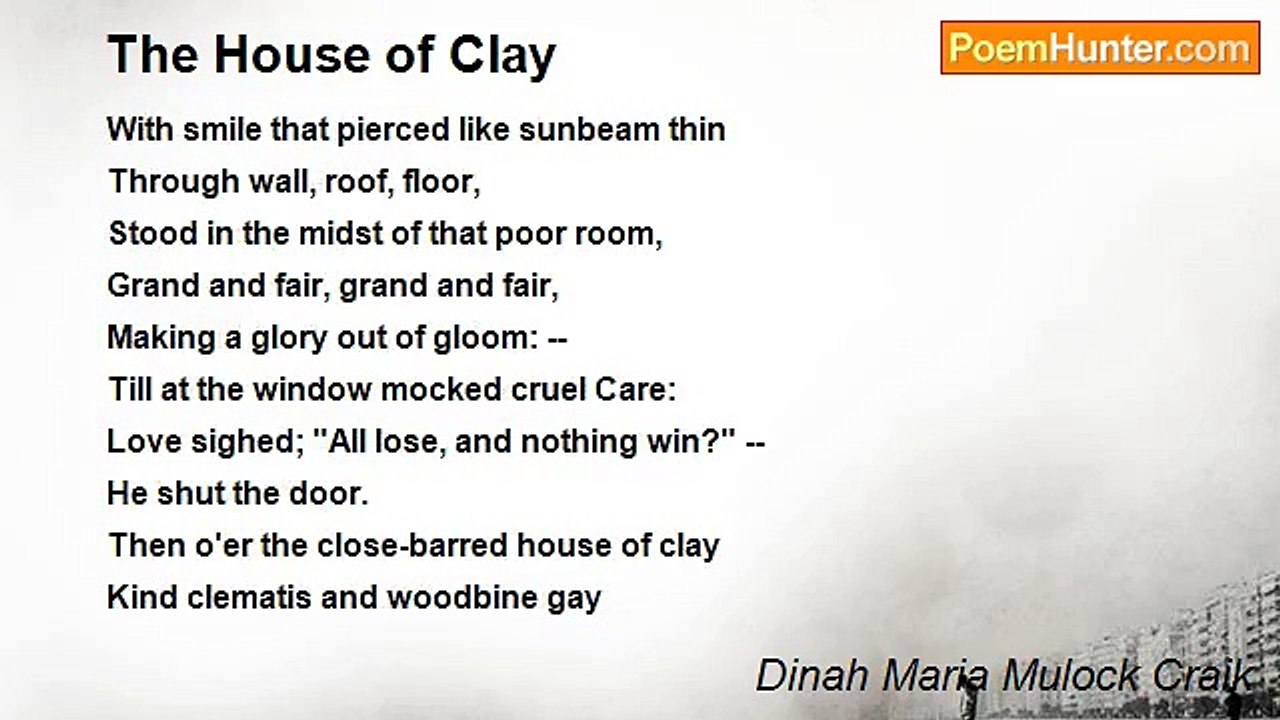 The House of Clay

PoemHunter.com

With smile that pierced like sunbeam thin
Through wall, roof, floor,
Stood in the midst of that poor room,
Grand and fair, grand and fair,
Making a glory out of gloom: --
Till at the window mocked cruel Care:
Love sighed; "All lose, and nothing win?" --
He shut the door.
Then o'er the close-barred house of clay
Kind clematis and woodbine gay

Dinah Maria Mulock Craik